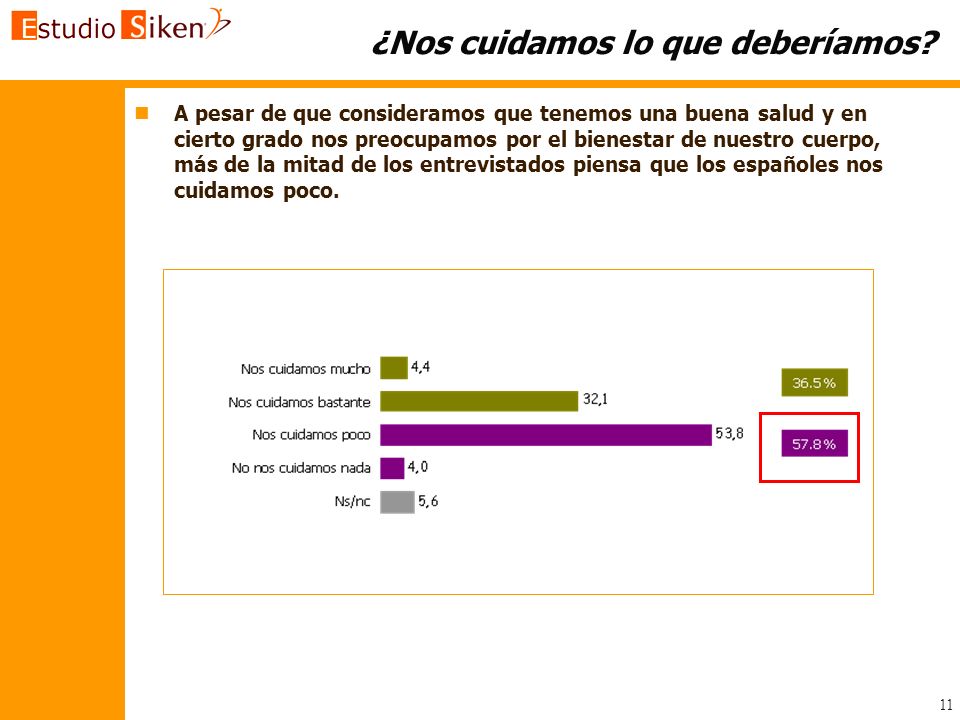 Estudio Siken

¿Nos cuidamos lo que deberíamos?

A pesar de que consideramos que tenemos una buena salud y en cierto grado nos preocupamos por el bienestar de nuestro cuerpo, más de la mitad de los entrevistados piensa que los españoles nos cuidamos poco.

Nos cuidamos mucho 4,4
Nos cuidamos bastante 32,1
Nos cuidamos poco 53,8
No nos cuidamos nada 4,0
Ns/nc 5,6

36.5%
57.8%

11